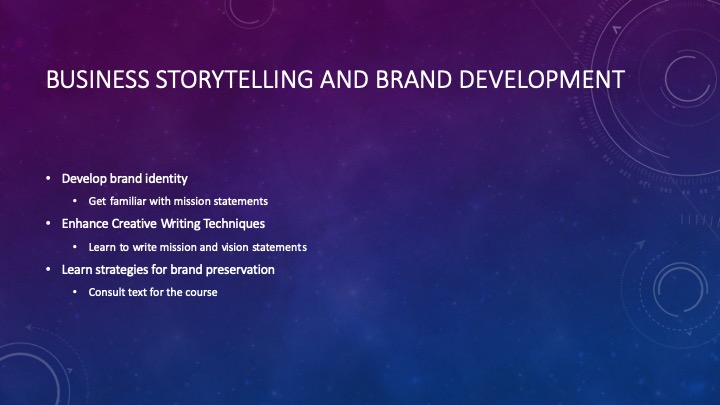 BUSINESS STORYTELLING AND BRAND DEVELOPMENT

• Develop brand identity
  • Get familiar with mission statements
• Enhance Creative Writing Techniques
  • Learn to write mission and vision statements
• Learn strategies for brand preservation
  • Consult text for the course